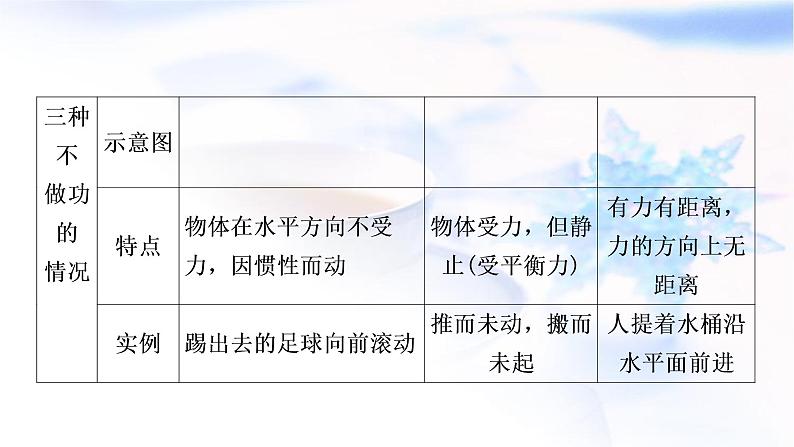 | 三种不做功的情况 | 示意图 | | | |
|---|---|---|---|---|
| | 特点 | 物体在水平方向不受力，因惯性而动 | 物体受力，但静止(受平衡力) | 有力有距离，力的方向上无距离 |
| | 实例 | 踢出去的足球向前滚动 | 推而未动，搬而未起 | 人提着水桶沿水平面前进 |